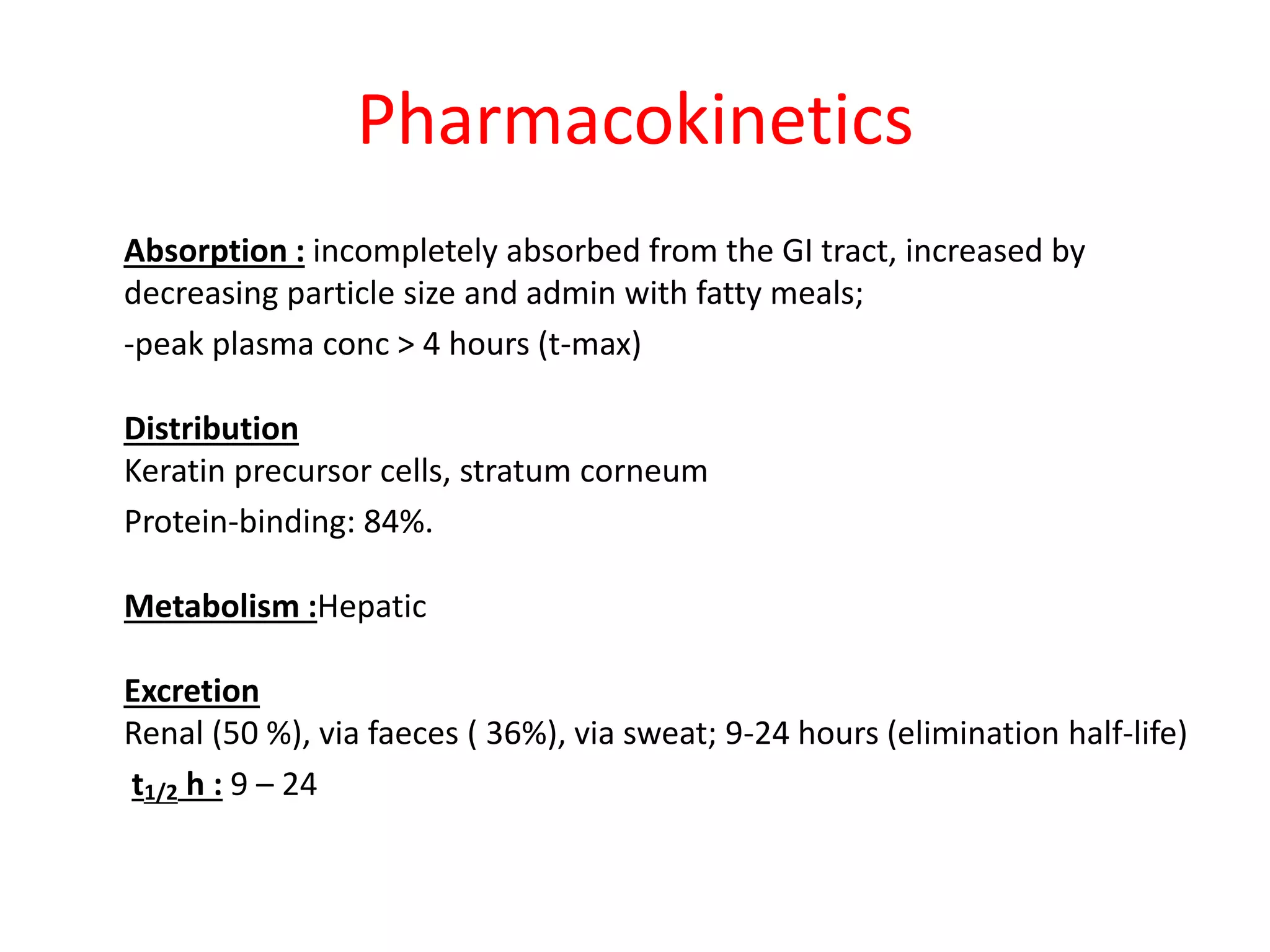 Pharmacokinetics

Absorption : incompletely absorbed from the GI tract, increased by decreasing particle size and admin with fatty meals;

-peak plasma conc > 4 hours (t-max)

Distribution
Keratin precursor cells, stratum corneum

Protein-binding: 84%.

Metabolism :Hepatic

Excretion
Renal (50 %), via faeces ( 36%), via sweat; 9-24 hours (elimination half-life)

$t_{1/2}$ h : 9 – 24